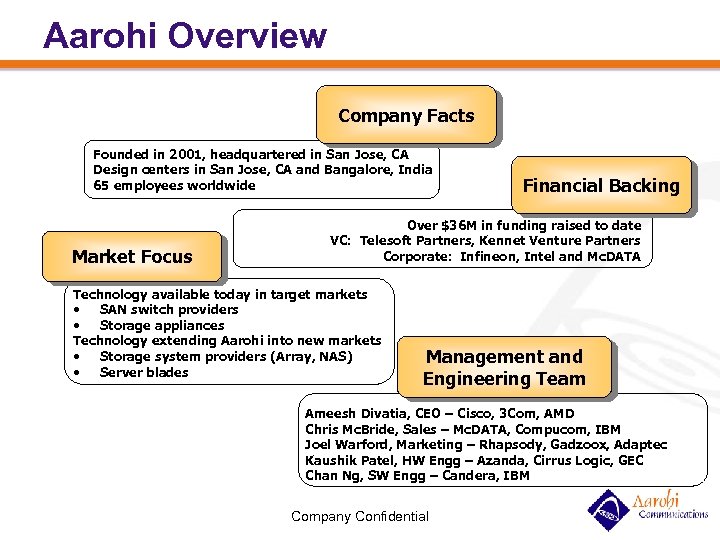 Aarohi Overview

Company Facts

Founded in 2001, headquartered in San Jose, CA
Design centers in San Jose, CA and Bangalore, India
65 employees worldwide

Financial Backing

Over $36M in funding raised to date
VC: Telesoft Partners, Kennet Venture Partners
Corporate: Infineon, Intel and McDATA

Market Focus

Technology available today in target markets
• SAN switch providers
• Storage appliances
Technology extending Aarohi into new markets
• Storage system providers (Array, NAS)
• Server blades

Management and Engineering Team

Ameesh Divatia, CEO – Cisco, 3Com, AMD
Chris McBride, Sales – McDATA, Compucom, IBM
Joel Warford, Marketing – Rhapsody, Gadzoox, Adaptec
Kaushik Patel, HW Engg – Azanda, Cirrus Logic, GEC
Chan Ng, SW Engg – Candera, IBM

Company Confidential

Aarohi Communications